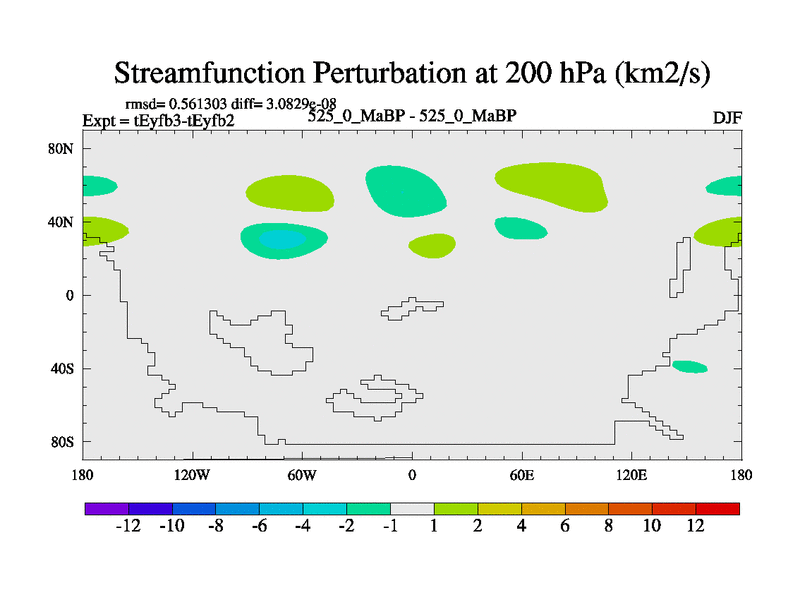 Streamfunction Perturbation at 200 hPa (km2/s)

rmsd= 0.561303 diff= 3.0829e-08
Expt = tEyfb3-tEyfb2
525_0_MaBP - 525_0_MaBP
DJF

80N
40N
0
40S
80S

180
120W
60W
0
60E
120E
180

-12 -10 -8 -6 -4 -2 -1 1 2 4 6 8 10 12